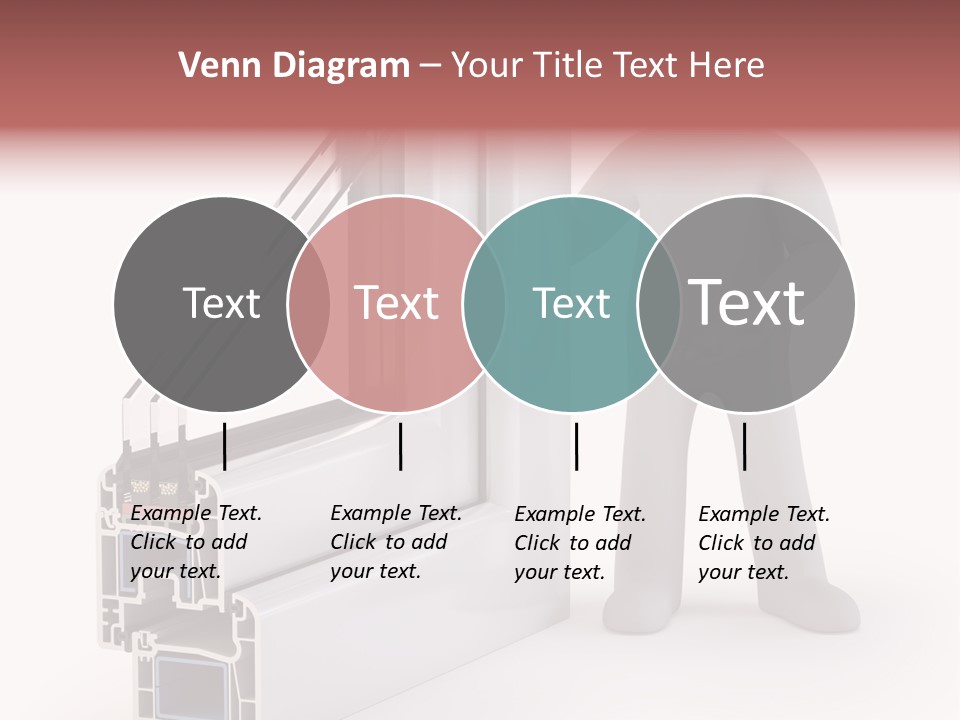 Venn Diagram – Your Title Text Here

Text

Text

Text

Text

Example Text. Click to add your text.

Example Text. Click to add your text.

Example Text. Click to add your text.

Example Text. Click to add your text.